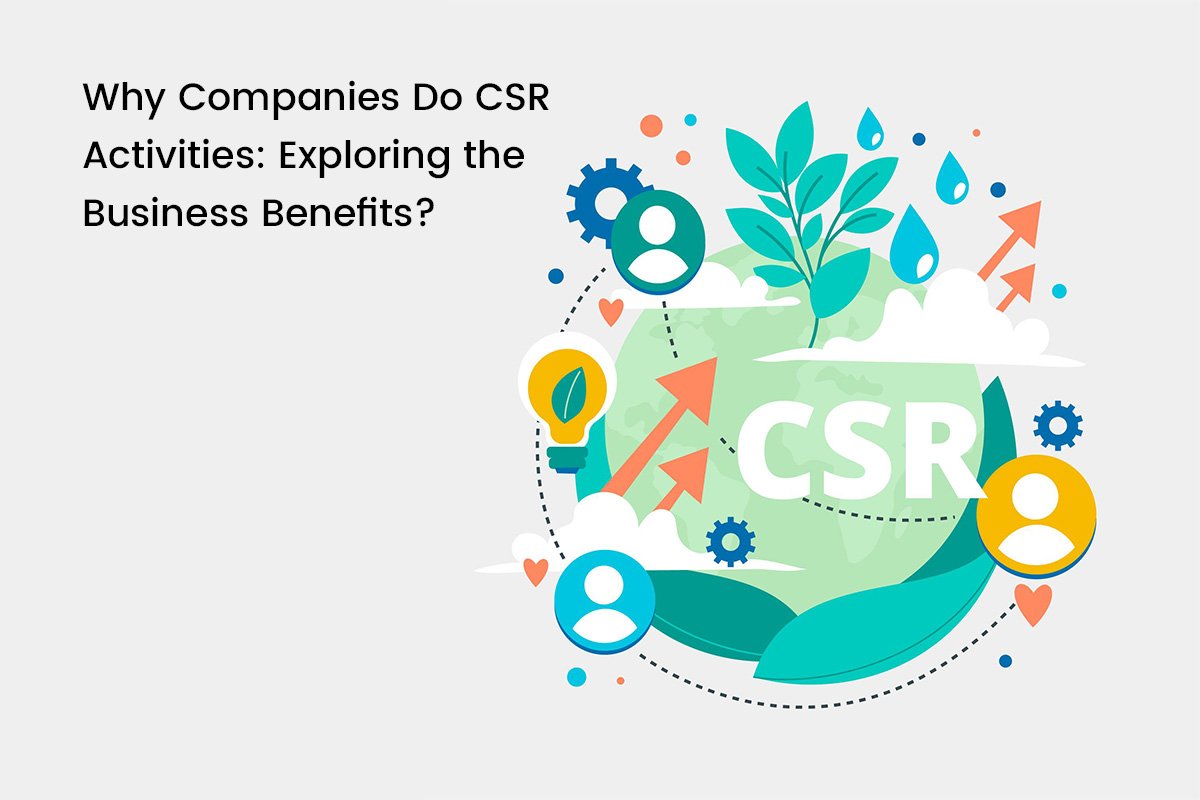 Why Companies Do CSR Activities: Exploring the Business Benefits?

CSR